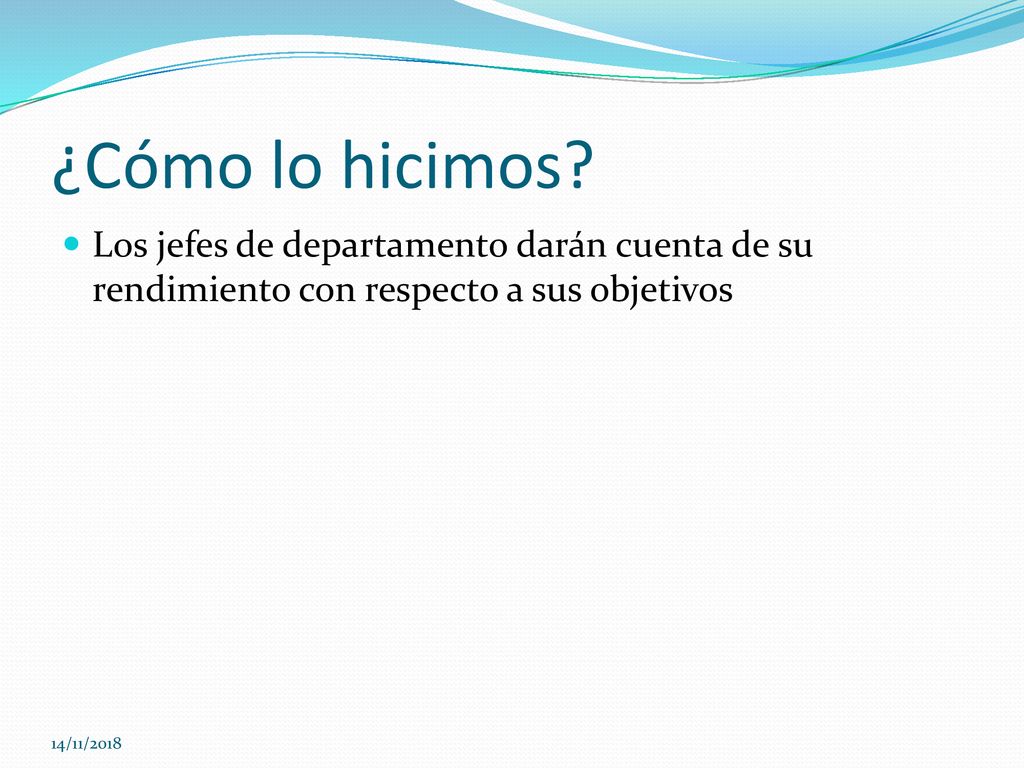 ¿Cómo lo hicimos?

Los jefes de departamento darán cuenta de su rendimiento con respecto a sus objetivos

14/11/2018